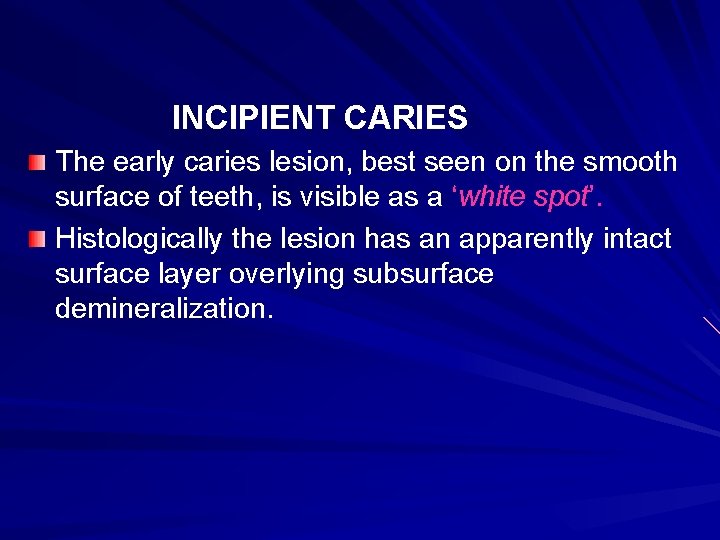 INCIPIENT CARIES

The early caries lesion, best seen on the smooth surface of teeth, is visible as a ‘white spot’.

Histologically the lesion has an apparently intact surface layer overlying subsurface demineralization.